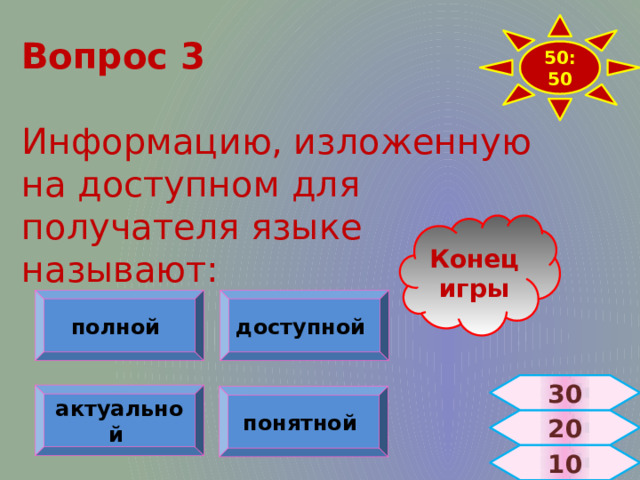 Вопрос 3

50: 50

Информацию, изложенную на доступном для получателя языке называют:

Конец игры

полной

доступной

актуальной

понятной

30

20

10